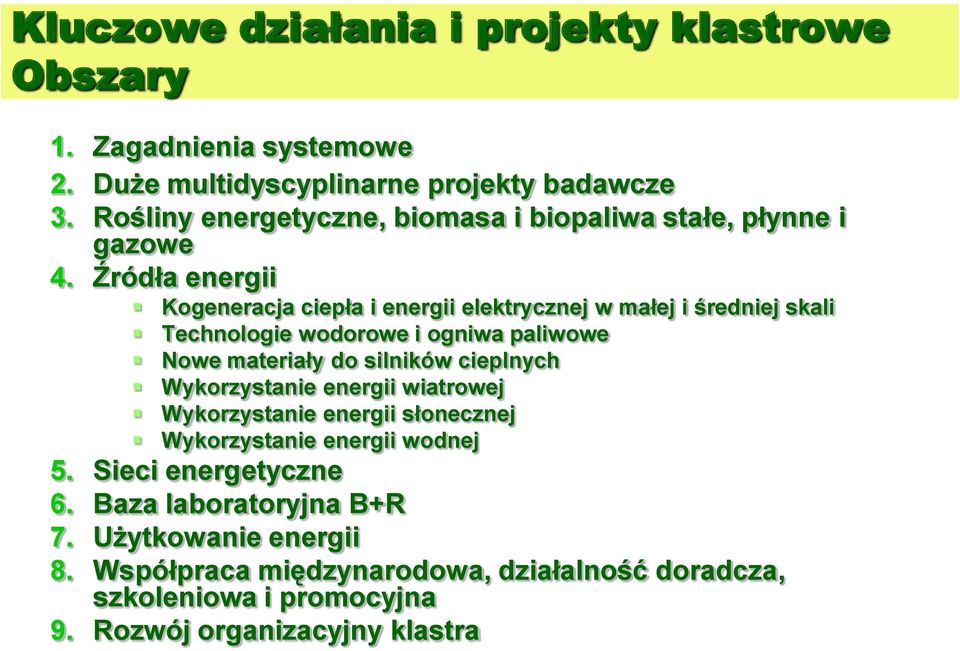 Kluczowe działania i projekty klastrowe
Obszary

1. Zagadnienia systemowe
2. Duże multidyscyplinarne projekty badawcze
3. Rośliny energetyczne, biomasa i biopaliwa stałe, płynne i gazowe
4. Źródła energii
- Kogeneracja ciepła i energii elektrycznej w małej i średniej skali
- Technologie wodorowe i ogniwa paliwowe
- Nowe materiały do silników cieplnych
- Wykorzystanie energii wiatrowej
- Wykorzystanie energii słonecznej
- Wykorzystanie energii wodnej
5. Sieci energetyczne
6. Baza laboratoryjna B+R
7. Użytkowanie energii
8. Współpraca międzynarodowa, działalność doradcza, szkoleniowa i promocyjna
9. Rozwój organizacyjny klastra